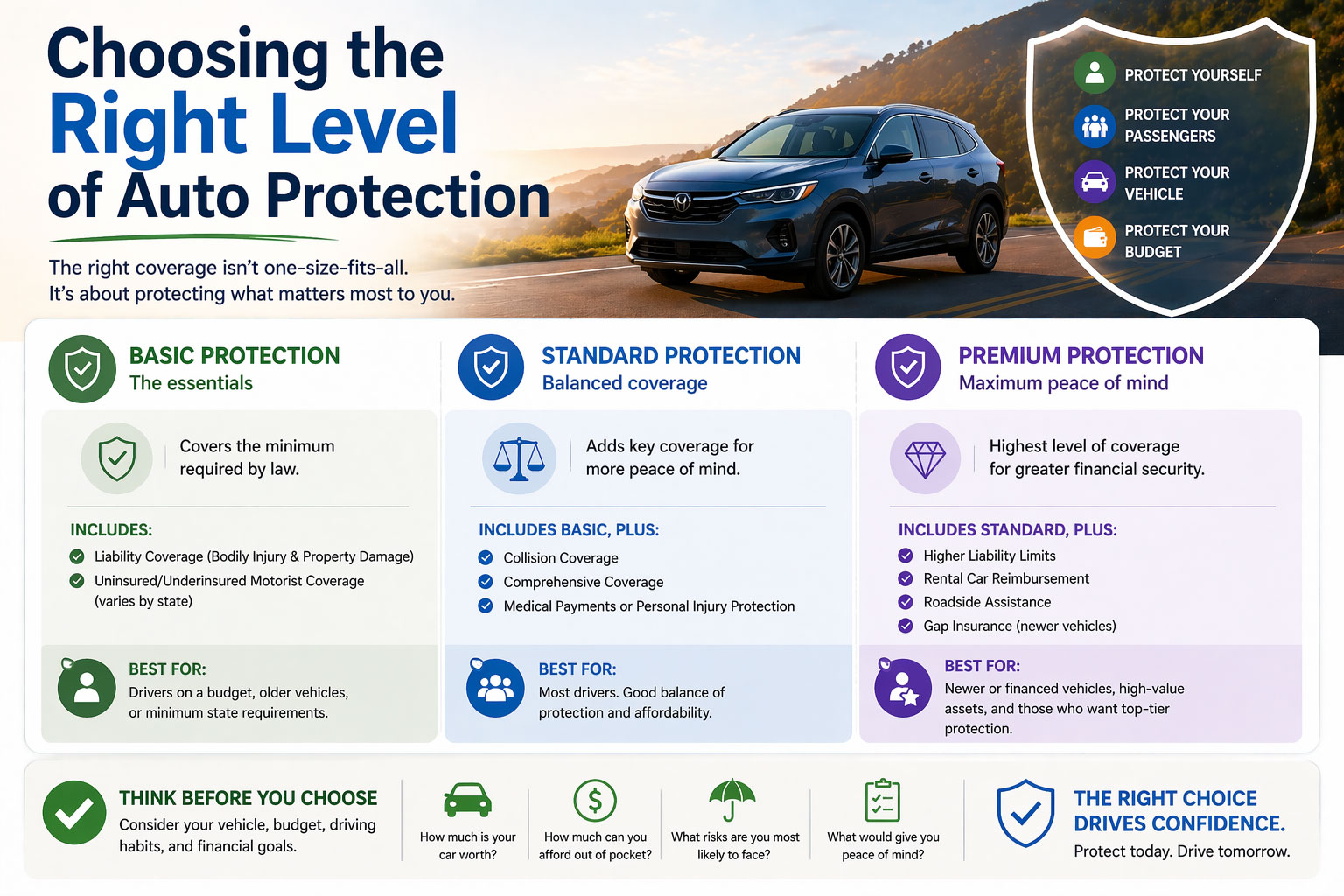 Choosing the Right Level of Auto Protection

The right coverage isn't one-size-fits-all. It's about protecting what matters most to you.

PROTECT YOURSELF
PROTECT YOUR PASSENGERS
PROTECT YOUR VEHICLE
PROTECT YOUR BUDGET

BASIC PROTECTION
The essentials

Covers the minimum required by law.

INCLUDES:
Liability Coverage (Bodily Injury & Property Damage)
Uninsured/Underinsured Motorist Coverage (varies by state)

BEST FOR:
Drivers on a budget, older vehicles, or minimum state requirements.

STANDARD PROTECTION
Balanced coverage

Adds key coverage for more peace of mind.

INCLUDES BASIC, PLUS:
Collision Coverage
Comprehensive Coverage
Medical Payments or Personal Injury Protection

BEST FOR:
Most drivers. Good balance of protection and affordability.

PREMIUM PROTECTION
Maximum peace of mind

Highest level of coverage for greater financial security.

INCLUDES STANDARD, PLUS:
Higher Liability Limits
Rental Car Reimbursement
Roadside Assistance
Gap Insurance (newer vehicles)

BEST FOR:
Newer or financed vehicles, high-value assets, and those who want top-tier protection.

THINK BEFORE YOU CHOOSE
Consider your vehicle, budget, driving habits, and financial goals.

How much is your car worth?
How much can you afford out of pocket?
What risks are you most likely to face?
What would give you peace of mind?

THE RIGHT CHOICE DRIVES CONFIDENCE.
Protect today. Drive tomorrow.